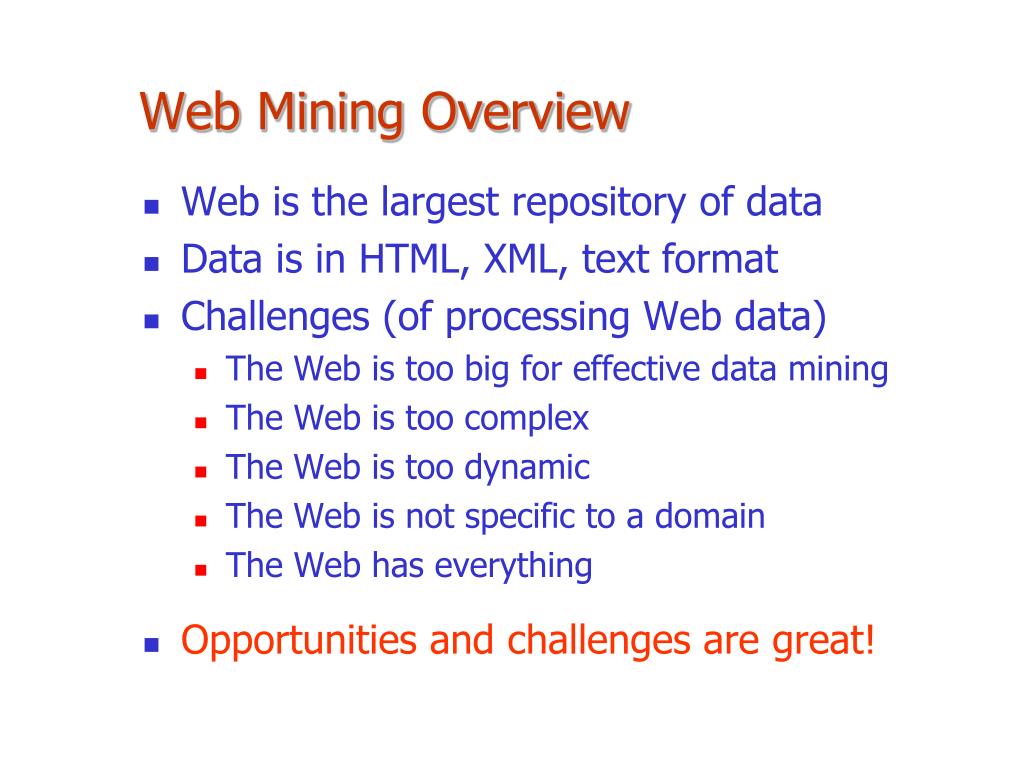 Web Mining Overview

- Web is the largest repository of data
- Data is in HTML, XML, text format
- Challenges (of processing Web data)
  - The Web is too big for effective data mining
  - The Web is too complex
  - The Web is too dynamic
  - The Web is not specific to a domain
  - The Web has everything

- Opportunities and challenges are great!